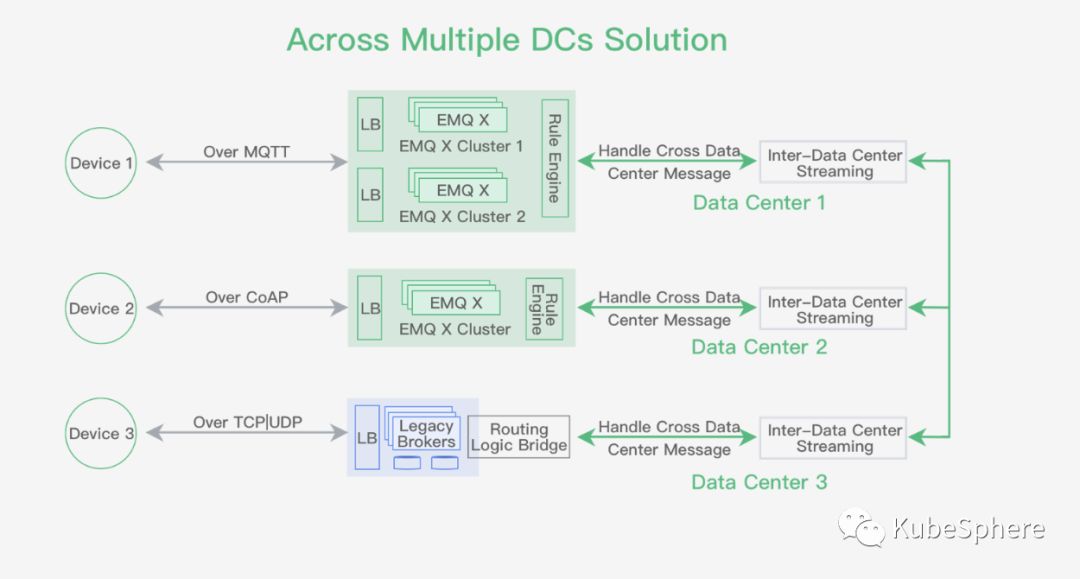 Across Multiple DCs Solution

Device 1

Over MQTT

LB

EMQ X

EMQ X Cluster 1

LB

EMQ X

EMQ X Cluster 2

Rule Engine

Handle Cross Data Center Message

Inter-Data Center Streaming

Data Center 1

Device 2

Over CoAP

LB

EMQ X

EMQ X Cluster

Rule Engine

Handle Cross Data Center Message

Inter-Data Center Streaming

Data Center 2

Device 3

Over TCP|UDP

LB

Legacy Brokers

Routing Logic Bridge

Handle Cross Data Center Message

Inter-Data Center Streaming

Data Center 3

KubeSphere